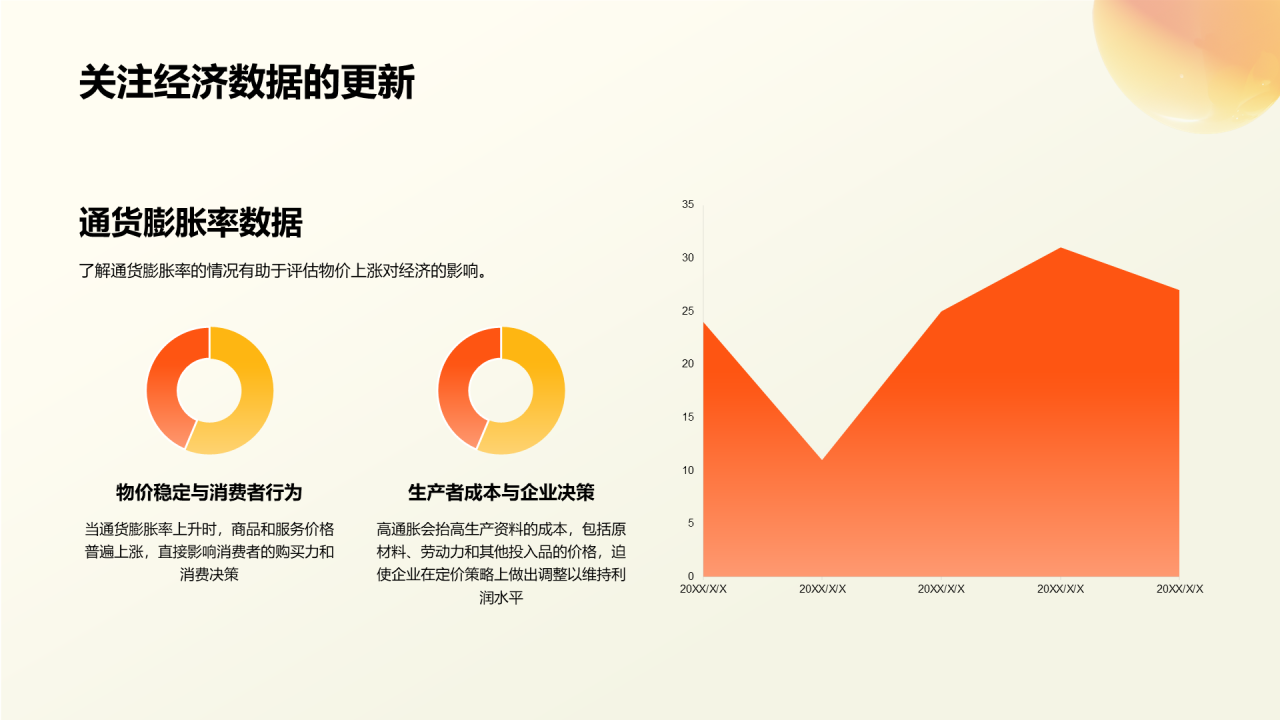 关注经济数据的更新

通货膨胀率数据

了解通货膨胀率的情况有助于评估物价上涨对经济的影响。

物价稳定与消费者行为

当通货膨胀率上升时，商品和服务价格普遍上涨，直接影响消费者的购买力和消费决策

生产者成本与企业决策

高通胀会抬高生产资料的成本，包括原材料、劳动力和其他投入品的价格，迫使企业在定价策略上做出调整以维持利润水平

35
30
25
20
15
10
5
0
20XX/X/X
20XX/X/X
20XX/X/X
20XX/X/X
20XX/X/X